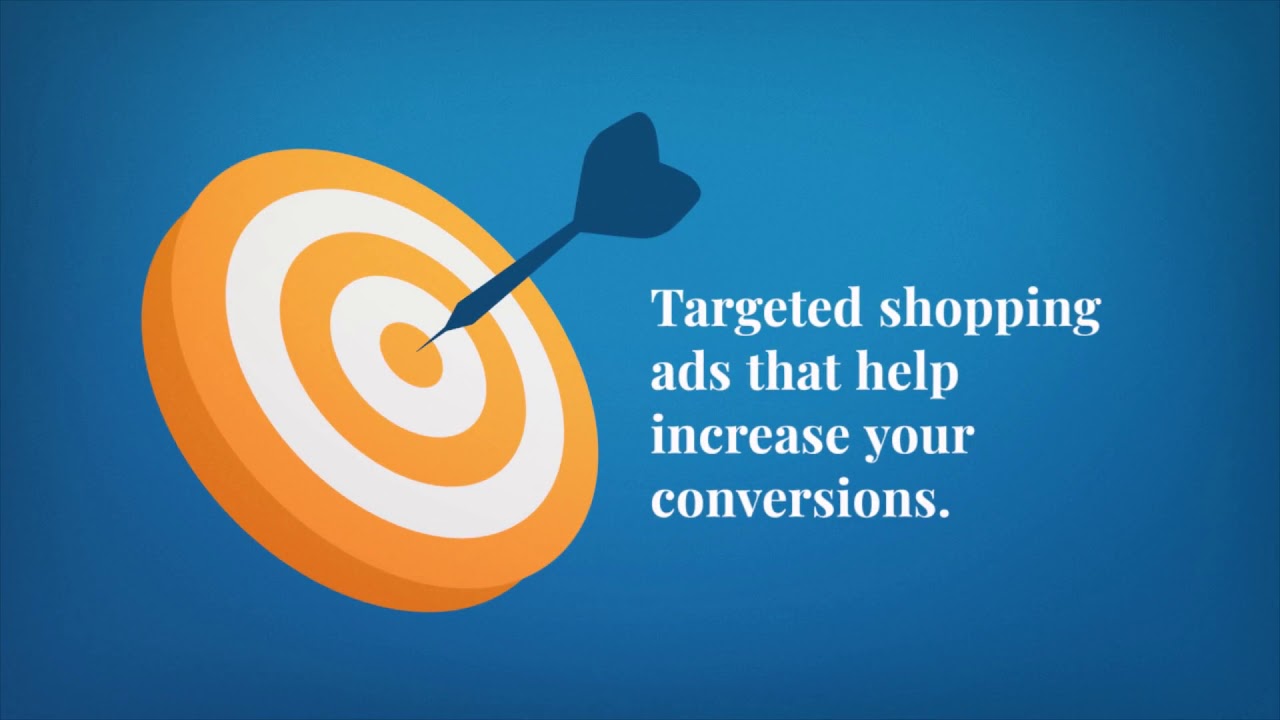 Targeted shopping ads that help increase your conversions.